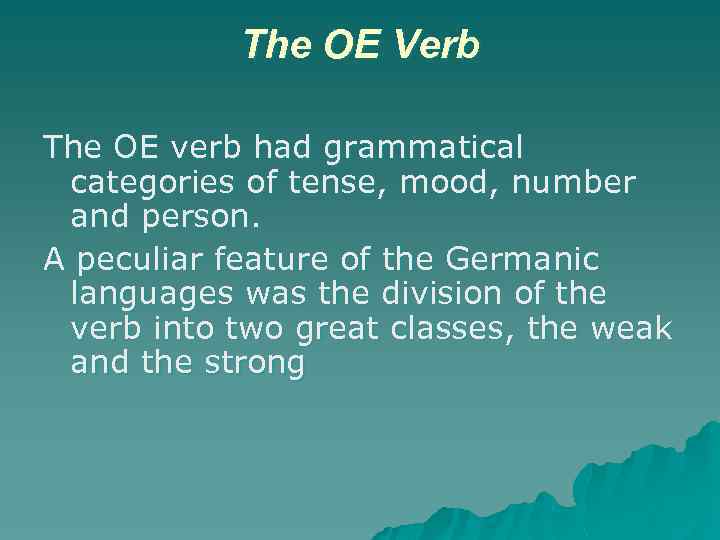 The OE Verb

The OE verb had grammatical categories of tense, mood, number and person.

A peculiar feature of the Germanic languages was the division of the verb into two great classes, the weak and the strong